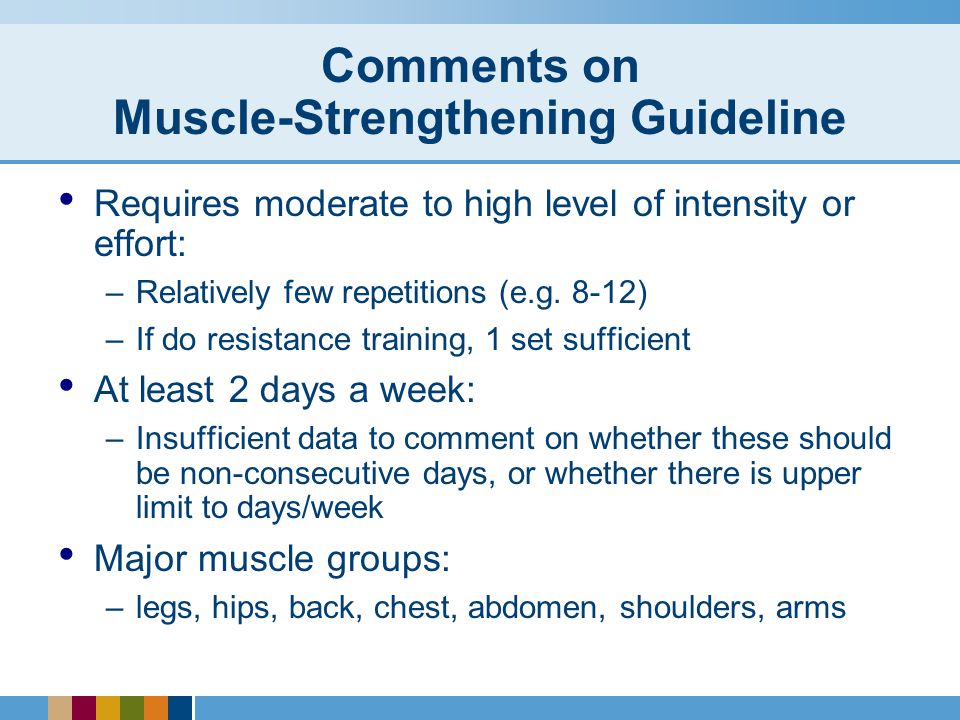 Comments on
Muscle-Strengthening Guideline

• Requires moderate to high level of intensity or effort:
– Relatively few repetitions (e.g. 8-12)
– If do resistance training, 1 set sufficient
• At least 2 days a week:
– Insufficient data to comment on whether these should be non-consecutive days, or whether there is upper limit to days/week
• Major muscle groups:
– legs, hips, back, chest, abdomen, shoulders, arms